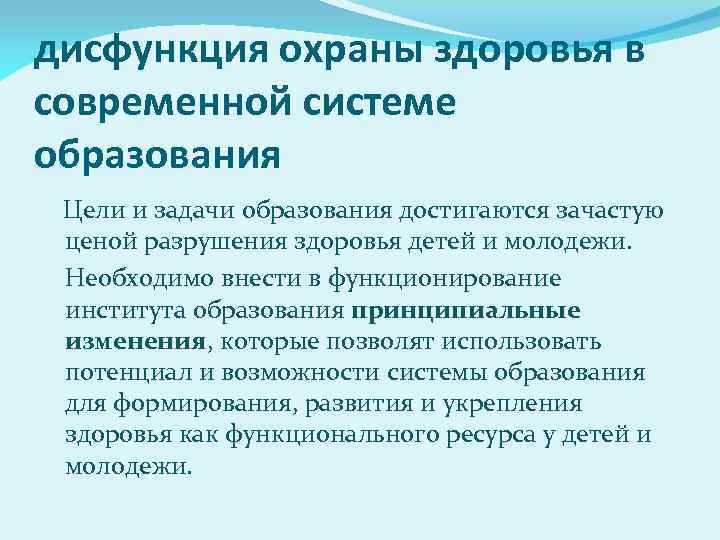 дисфункция охраны здоровья в современной системе образования

Цели и задачи образования достигаются зачастую ценой разрушения здоровья детей и молодежи.

Необходимо внести в функционирование института образования принципиальные изменения, которые позволят использовать потенциал и возможности системы образования для формирования, развития и укрепления здоровья как функционального ресурса у детей и молодежи.